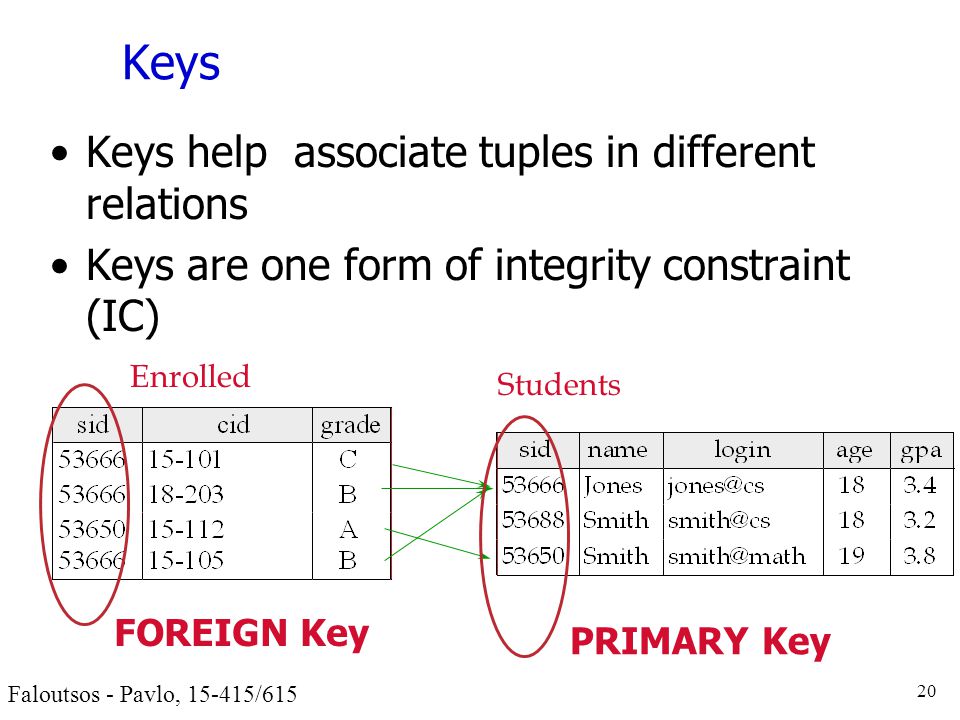 Keys

• Keys help associate tuples in different relations

• Keys are one form of integrity constraint (IC)

Enrolled

| sid | cid | grade |
|---|---|---|
| 53666 | 15-101 | C |
| 53666 | 18-203 | B |
| 53650 | 15-112 | A |
| 53666 | 15-105 | B |

Students

| sid | name | login | age | gpa |
|---|---|---|---|---|
| 53666 | Jones | jones@cs | 18 | 3.4 |
| 53688 | Smith | smith@cs | 18 | 3.2 |
| 53650 | Smith | smith@math | 19 | 3.8 |

FOREIGN Key

PRIMARY Key

Faloutsos - Pavlo, 15-415/615

20